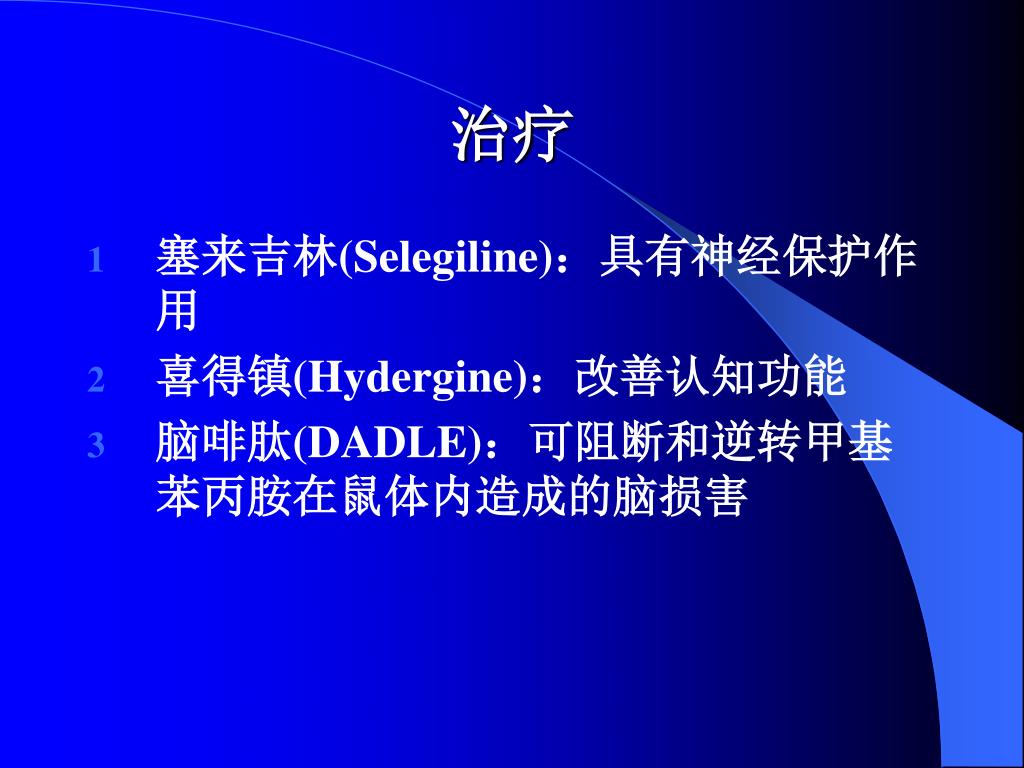 治疗

1 塞来吉林(Selegiline)：具有神经保护作用

2 喜得镇(Hydergine)：改善认知功能

3 脑啡肽(DADLE)：可阻断和逆转甲基苯丙胺在鼠体内造成的脑损害